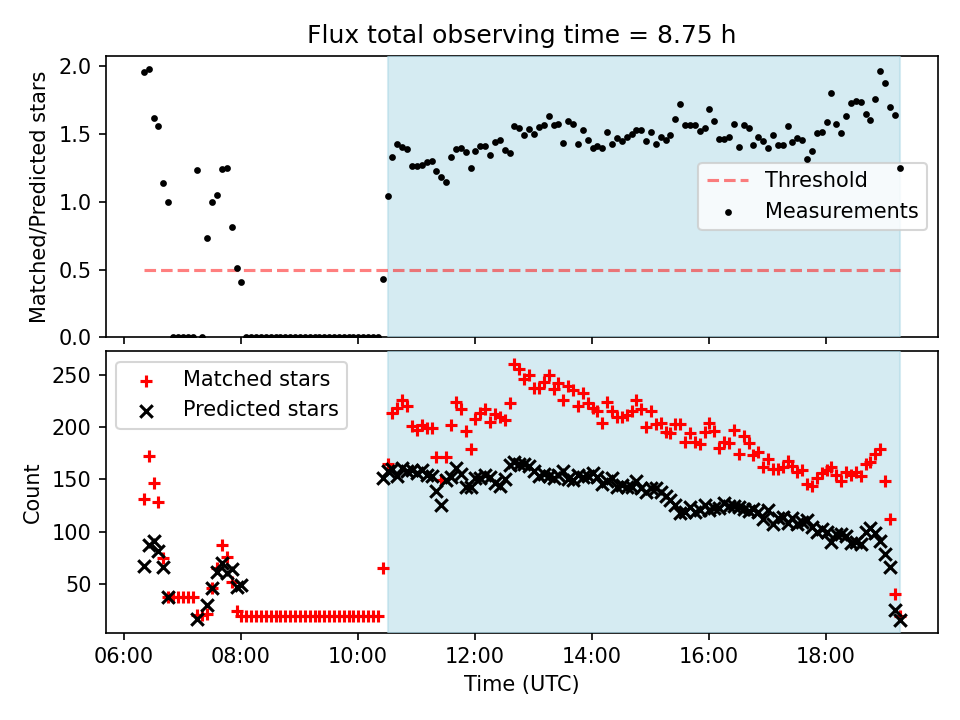 Flux total observing time = 8.75 h

Matched/Predicted stars

2.0
1.5
1.0
0.5
0.0

Threshold
Measurements

Count

250
200
150
100
50

Matched stars
Predicted stars

06:00
08:00
10:00
12:00
14:00
16:00
18:00

Time (UTC)